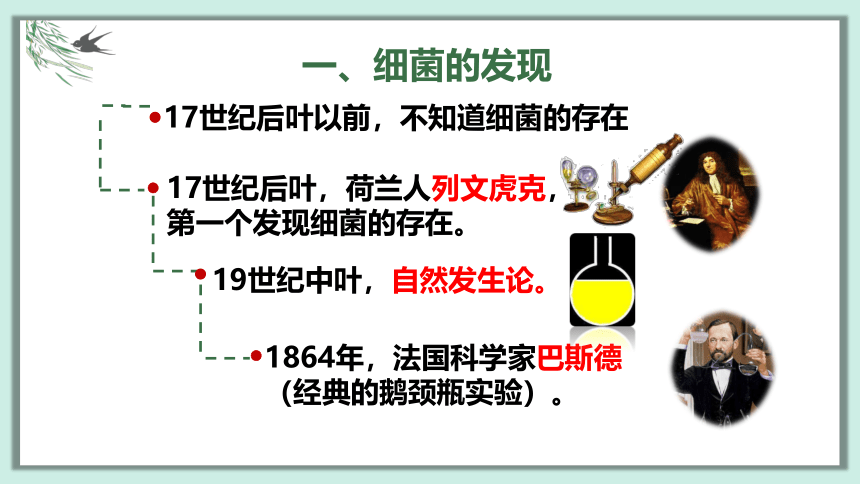 一、细菌的发现

17世纪后叶以前，不知道细菌的存在

17世纪后叶，荷兰人列文虎克，第一个发现细菌的存在。

19世纪中叶，自然发生论。

1864年，法国科学家巴斯德（经典的鹅颈瓶实验）。